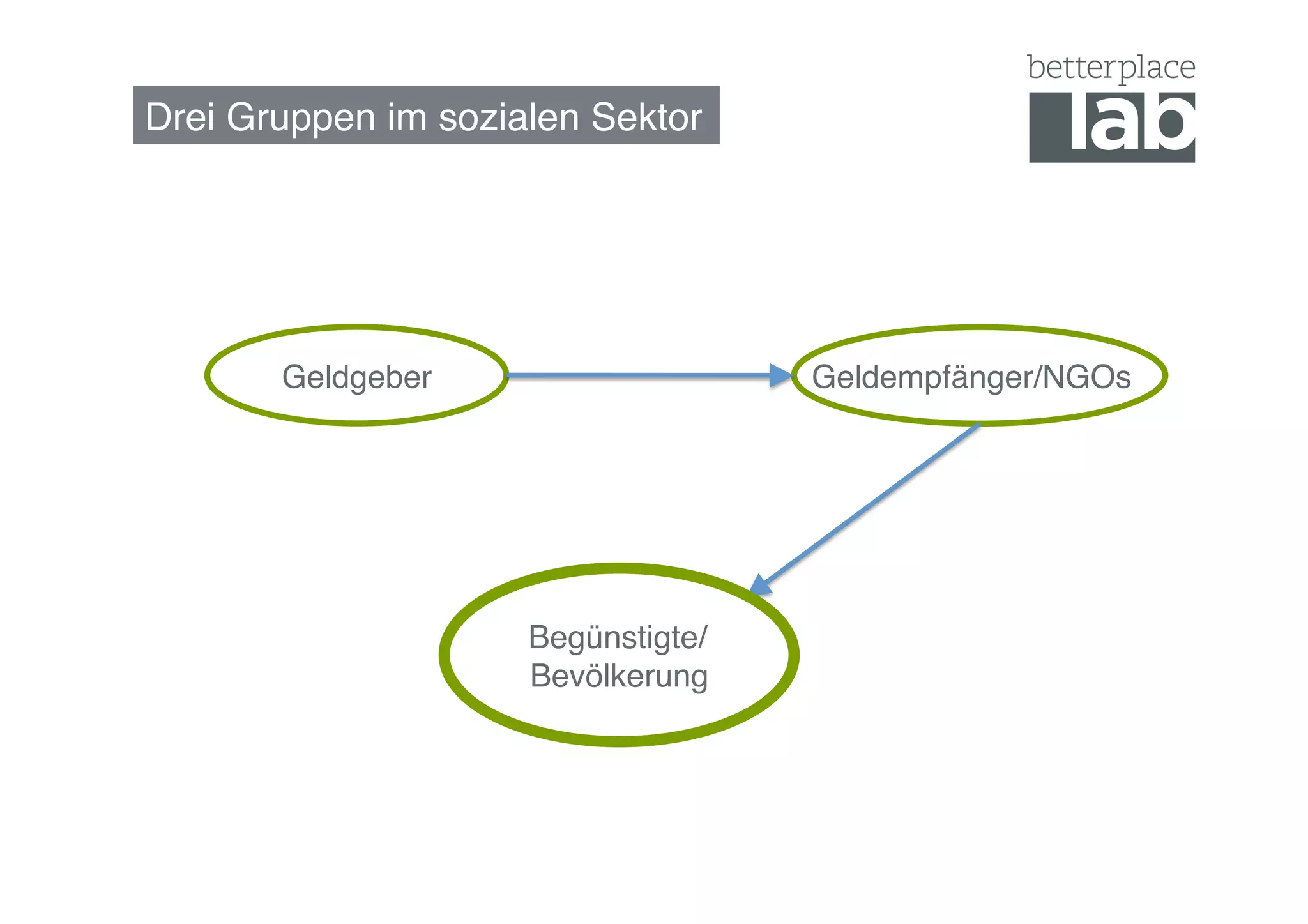 Drei Gruppen im sozialen Sektor

betterplace lab

Geldgeber

Geldempfänger/NGOs

Begünstigte/
Bevölkerung